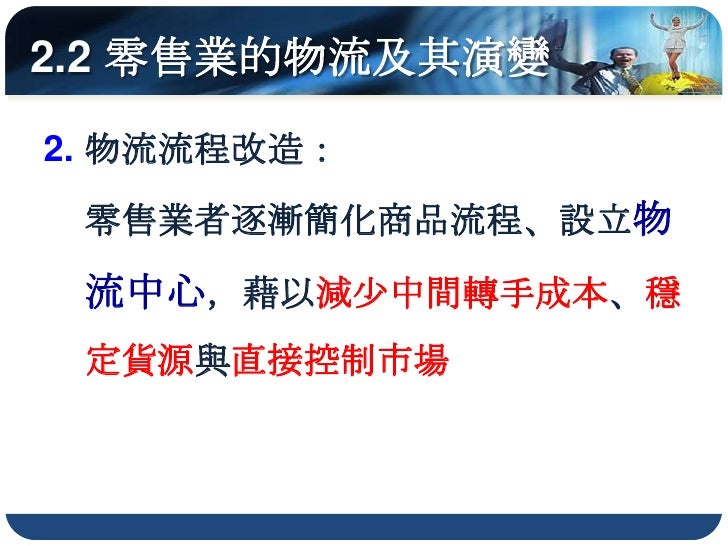 2.2 零售業的物流及其演變

2. 物流流程改造：

零售業者逐漸簡化商品流程、設立物流中心，藉以減少中間轉手成本、穩定貨源與直接控制市場